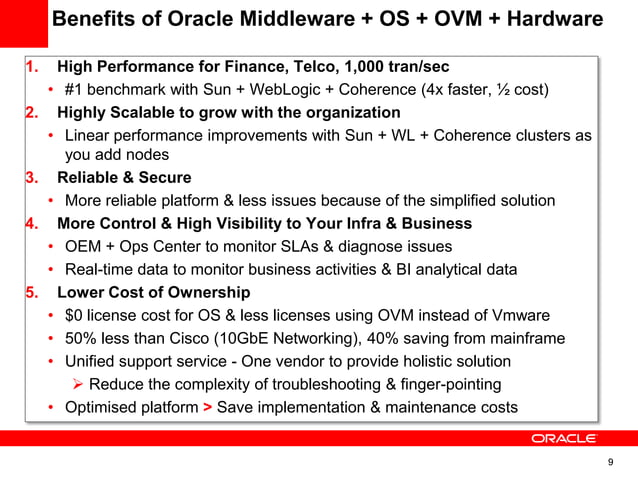 Benefits of Oracle Middleware + OS + OVM + Hardware

1. High Performance for Finance, Telco, 1,000 tran/sec
• #1 benchmark with Sun + WebLogic + Coherence (4x faster, ½ cost)

2. Highly Scalable to grow with the organization
• Linear performance improvements with Sun + WL + Coherence clusters as you add nodes

3. Reliable & Secure
• More reliable platform & less issues because of the simplified solution

4. More Control & High Visibility to Your Infra & Business
• OEM + Ops Center to monitor SLAs & diagnose issues
• Real-time data to monitor business activities & BI analytical data

5. Lower Cost of Ownership
• $0 license cost for OS & less licenses using OVM instead of Vmware
• 50% less than Cisco (10GbE Networking), 40% saving from mainframe
• Unified support service - One vendor to provide holistic solution
➢ Reduce the complexity of troubleshooting & finger-pointing
• Optimised platform > Save implementation & maintenance costs

ORACLE

9